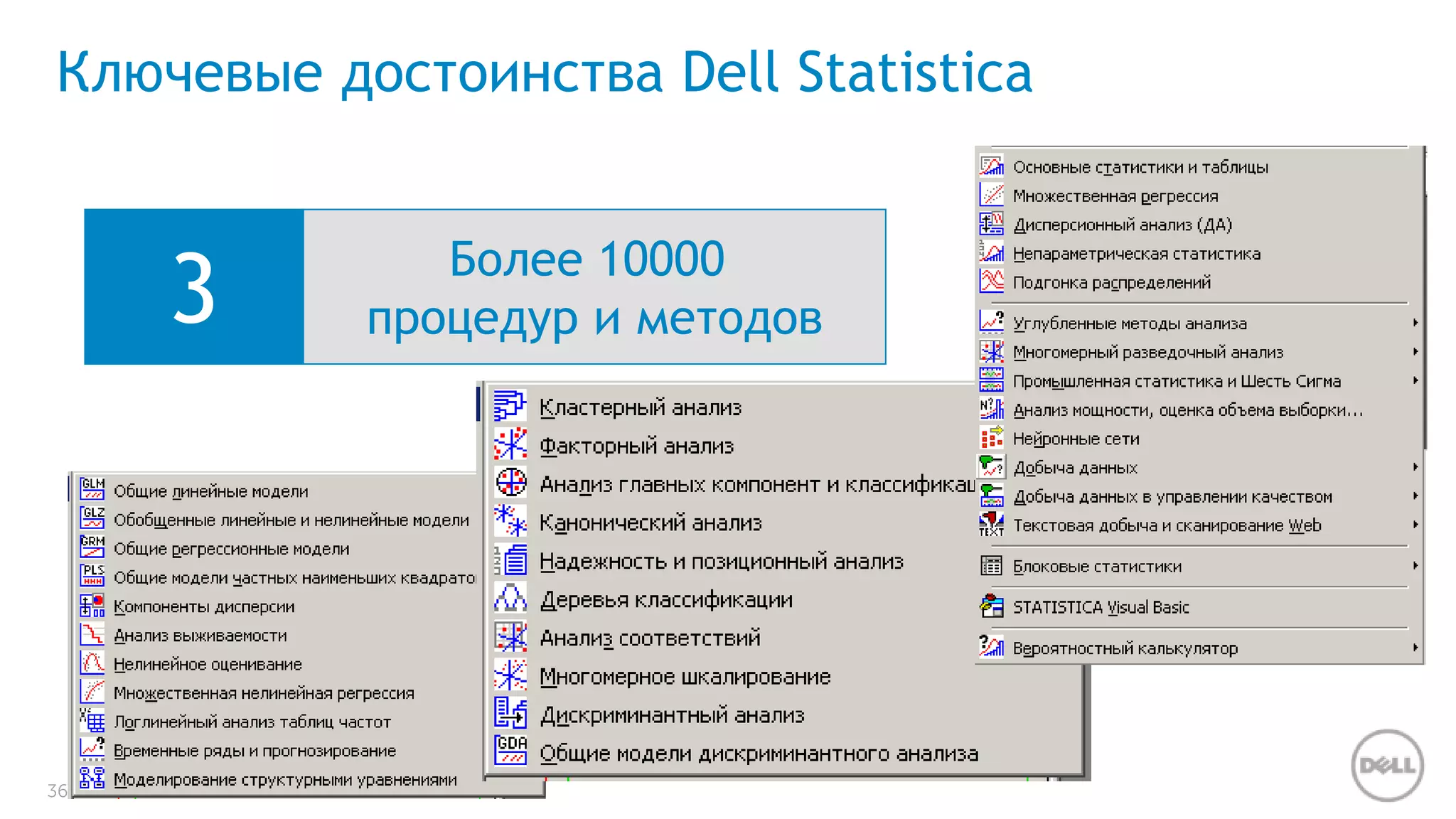 Ключевые достоинства Dell Statistica

3

Более 10000 процедур и методов

Основные статистики и таблицы
Множественная регрессия
Дисперсионный анализ (ДА)
Непараметрическая статистика
Подгонка распределений
Углубленные методы анализа
Многомерный разведочный анализ
Промышленная статистика и Шесть Сигма
Анализ мощности, оценка объема выборки...
Нейронные сети
Добыча данных
Добыча данных в управлении качеством
Текстовая добыча и сканирование Web
Блоковые статистики
STATISTICA Visual Basic
Вероятностный калькулятор

Кластерный анализ
Факторный анализ
Анализ главных компонент и классификац
Канонический анализ
Надежность и позиционный анализ
Деревья классификации
Анализ соответствий
Многомерное шкалирование
Дискриминантный анализ
Общие модели дискриминантного анализа

Общие линейные модели
Обобщенные линейные и нелинейные модели
Общие регрессионные модели
Общие модели частных наименьших квадрато
Компоненты дисперсии
Анализ выживаемости
Нелинейное оценивание
Множественная нелинейная регрессия
Логлинейный анализ таблиц частот
Временные ряды и прогнозирование
Моделирование структурными уравнениями

36

DELL